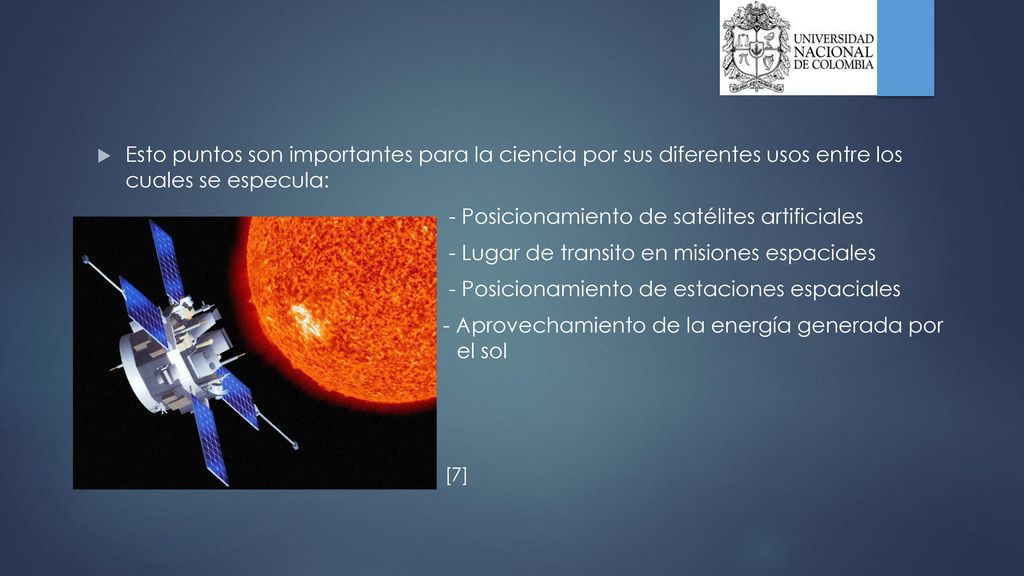 UNIVERSIDAD NACIONAL DE COLOMBIA

Esto puntos son importantes para la ciencia por sus diferentes usos entre los cuales se especula:

- Posicionamiento de satélites artificiales
- Lugar de transito en misiones espaciales
- Posicionamiento de estaciones espaciales
- Aprovechamiento de la energía generada por el sol

[7]